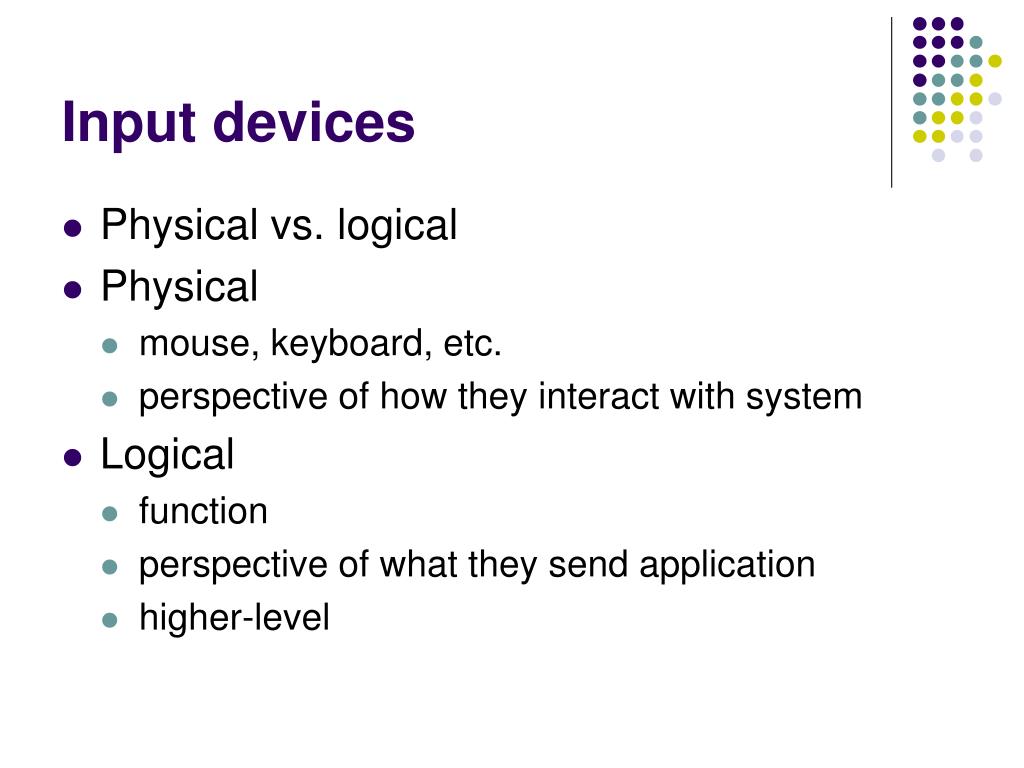 Input devices

- Physical vs. logical
- Physical
  - mouse, keyboard, etc.
  - perspective of how they interact with system
- Logical
  - function
  - perspective of what they send application
  - higher-level